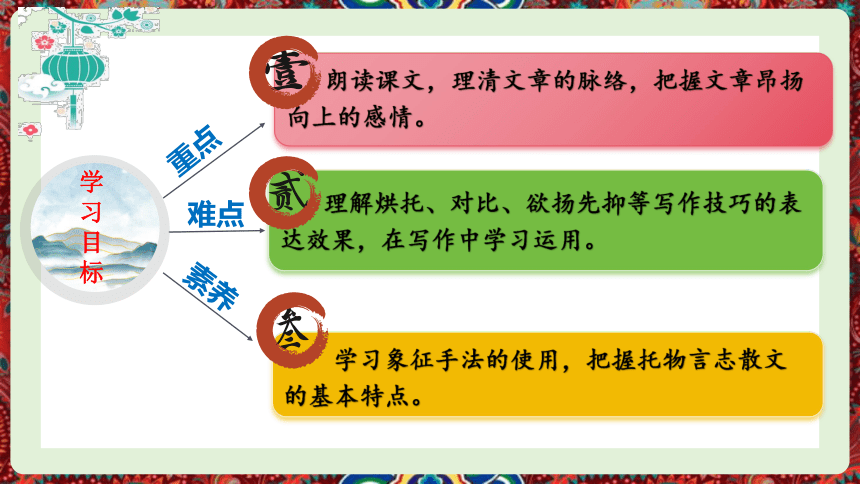 学习目标

重点

壹 朗读课文，理清文章的脉络，把握文章昂扬向上的感情。

难点

贰 理解烘托、对比、欲扬先抑等写作技巧的表达效果，在写作中学习运用。

素养

叁 学习象征手法的使用，把握托物言志散文的基本特点。